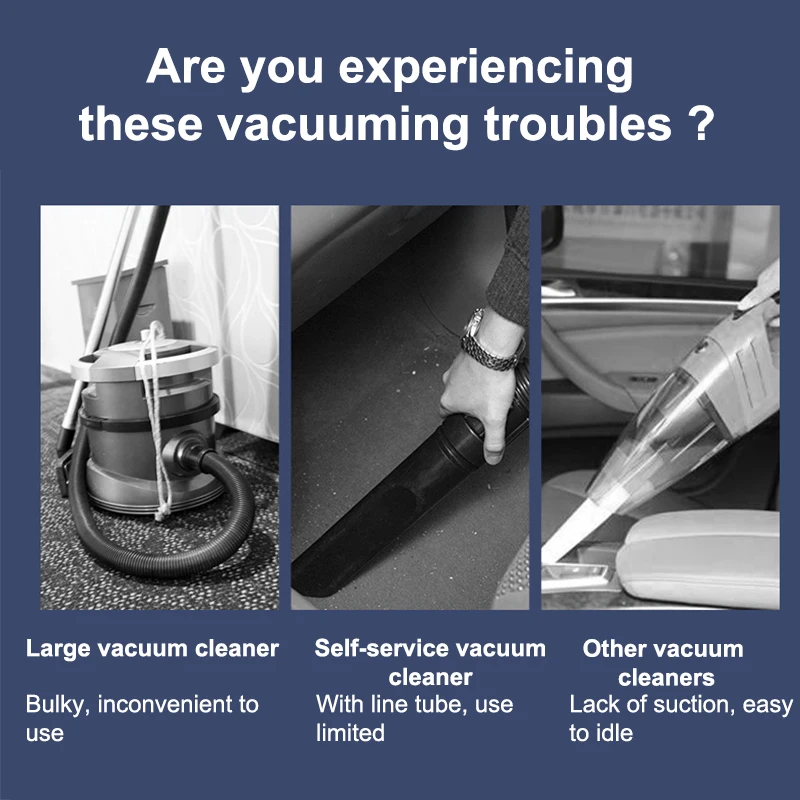 Are you experiencing these vacuuming troubles ?

Large vacuum cleaner

Bulky, inconvenient to use

Self-service vacuum cleaner

With line tube, use limited

Other vacuum cleaners

Lack of suction, easy to idle